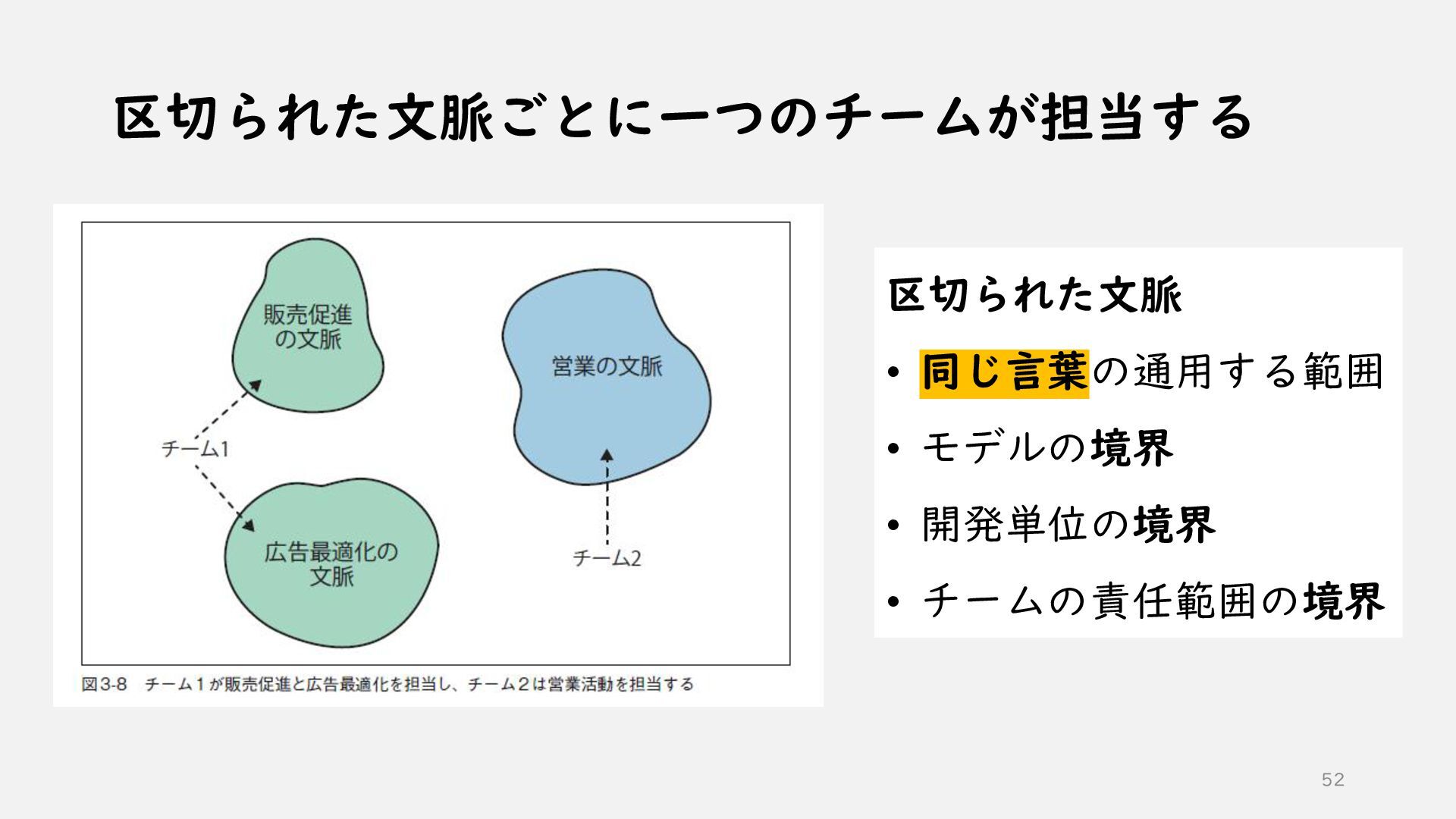 区切られた文脈ごとに一つのチームが担当する

販売促進の文脈

営業の文脈

チーム1

広告最適化の文脈

チーム2

図3-8　チーム１が販売促進と広告最適化を担当し、チーム２は営業活動を担当する

区切られた文脈

• 同じ言葉の通用する範囲
• モデルの境界
• 開発単位の境界
• チームの責任範囲の境界

52